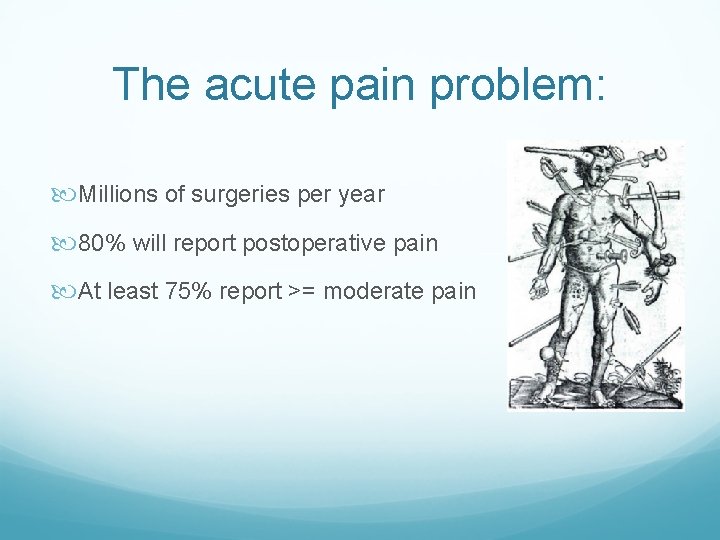 The acute pain problem:

Millions of surgeries per year

80% will report postoperative pain

At least 75% report >= moderate pain